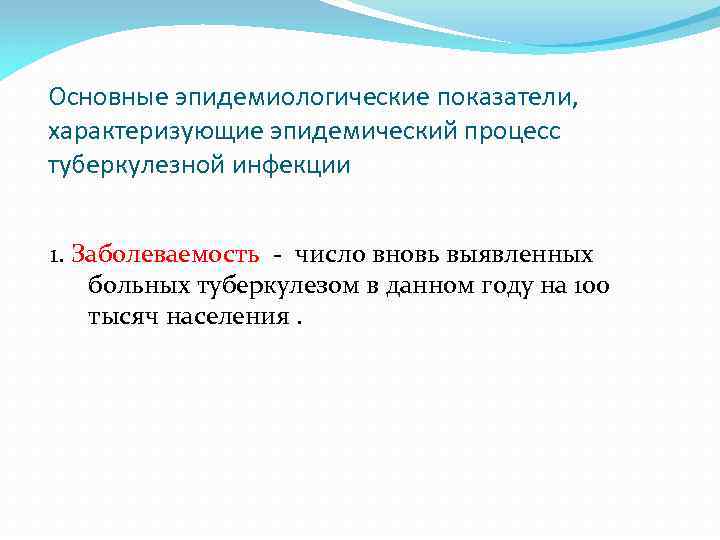 Основные эпидемиологические показатели, характеризующие эпидемический процесс туберкулезной инфекции

1. Заболеваемость - число вновь выявленных больных туберкулезом в данном году на 100 тысяч населения .